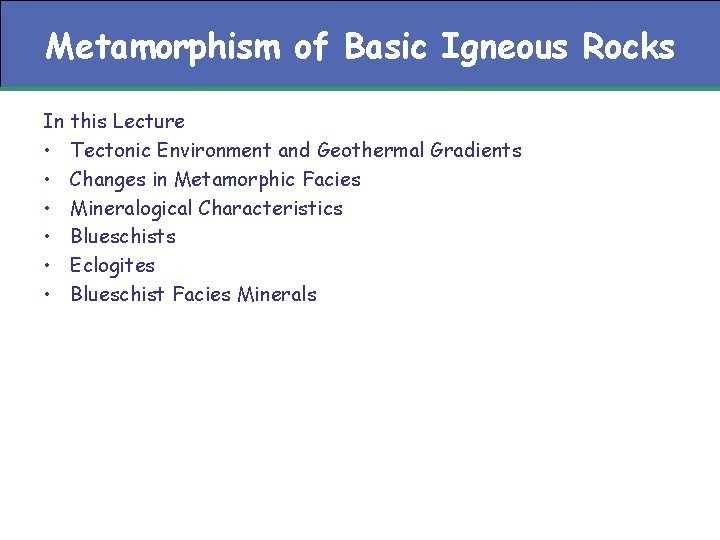 Metamorphism of Basic Igneous Rocks

In this Lecture
• Tectonic Environment and Geothermal Gradients
• Changes in Metamorphic Facies
• Mineralogical Characteristics
• Blueschists
• Eclogites
• Blueschist Facies Minerals